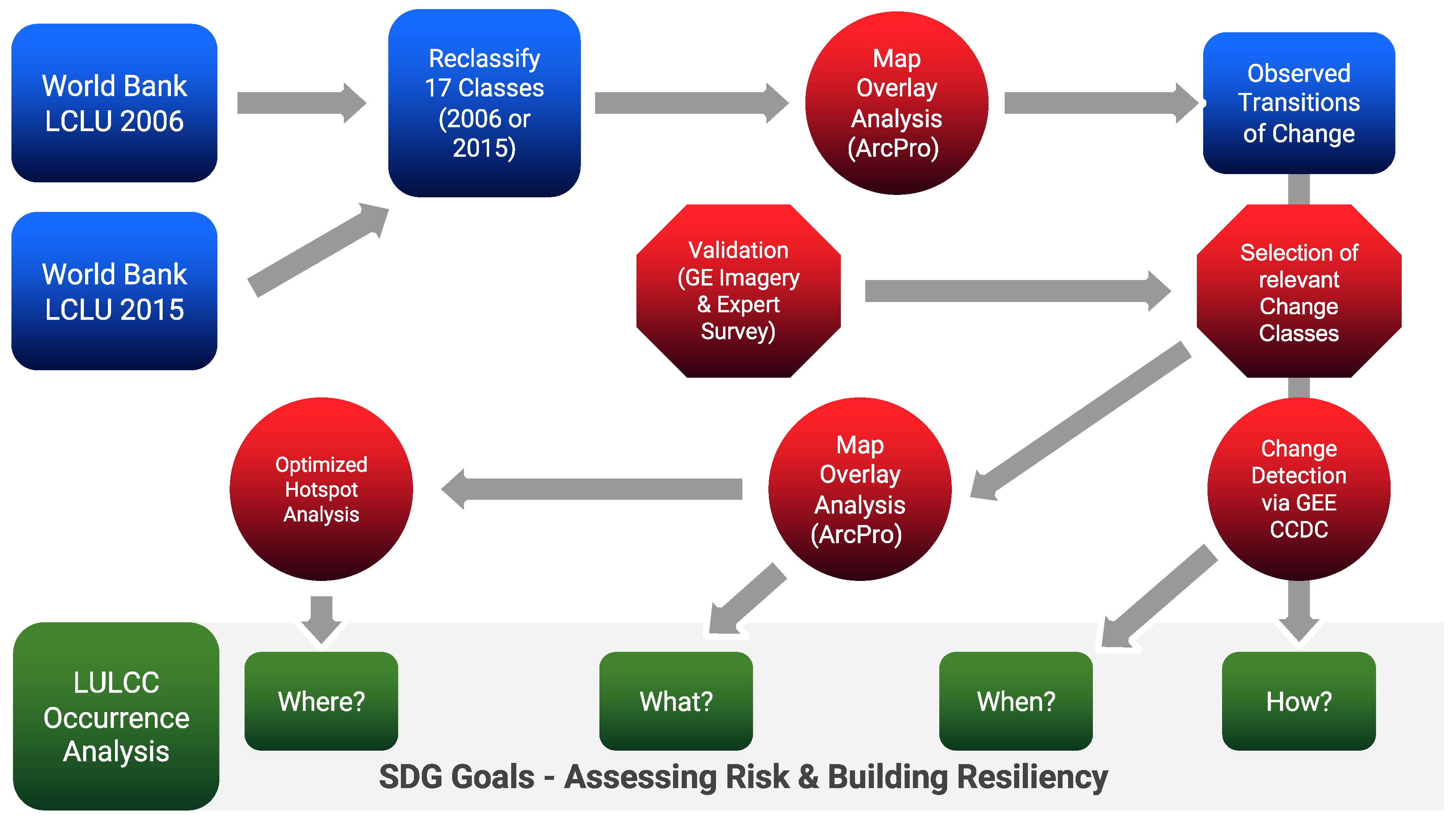 World Bank LCLU 2006

World Bank LCLU 2015

Reclassify 17 Classes (2006 or 2015)

Map Overlay Analysis (ArcPro)

Observed Transitions of Change

Validation (GE Imagery & Expert Survey)

Selection of relevant Change Classes

Optimized Hotspot Analysis

Map Overlay Analysis (ArcPro)

Change Detection via GEE CCDC

LULCC Occurrence Analysis

Where?

What?

When?

How?

SDG Goals - Assessing Risk & Building Resiliency